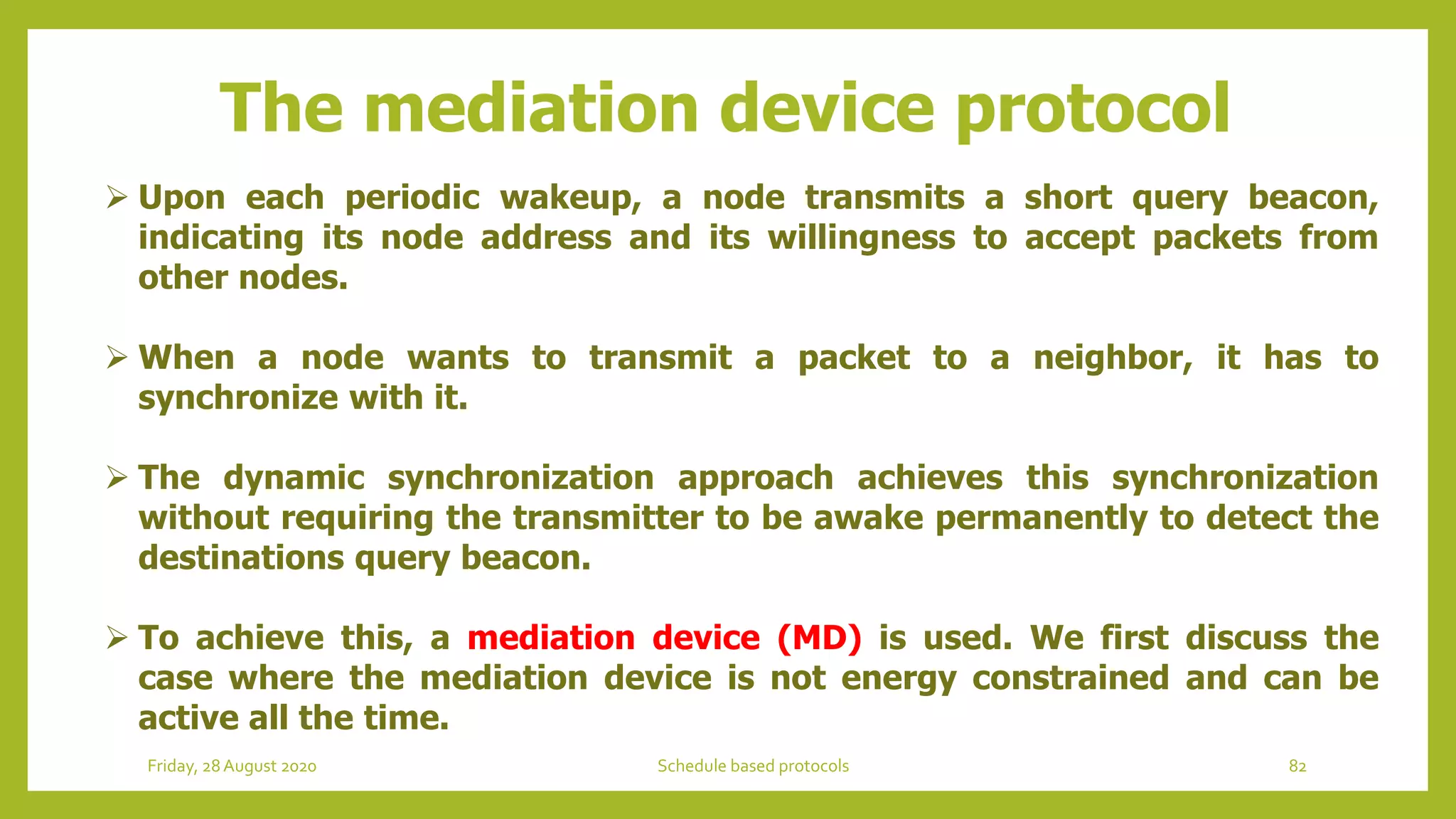 The mediation device protocol

➢ Upon each periodic wakeup, a node transmits a short query beacon, indicating its node address and its willingness to accept packets from other nodes.

➢ When a node wants to transmit a packet to a neighbor, it has to synchronize with it.

➢ The dynamic synchronization approach achieves this synchronization without requiring the transmitter to be awake permanently to detect the destinations query beacon.

➢ To achieve this, a mediation device (MD) is used. We first discuss the case where the mediation device is not energy constrained and can be active all the time.

Friday, 28 August 2020

Schedule based protocols

82